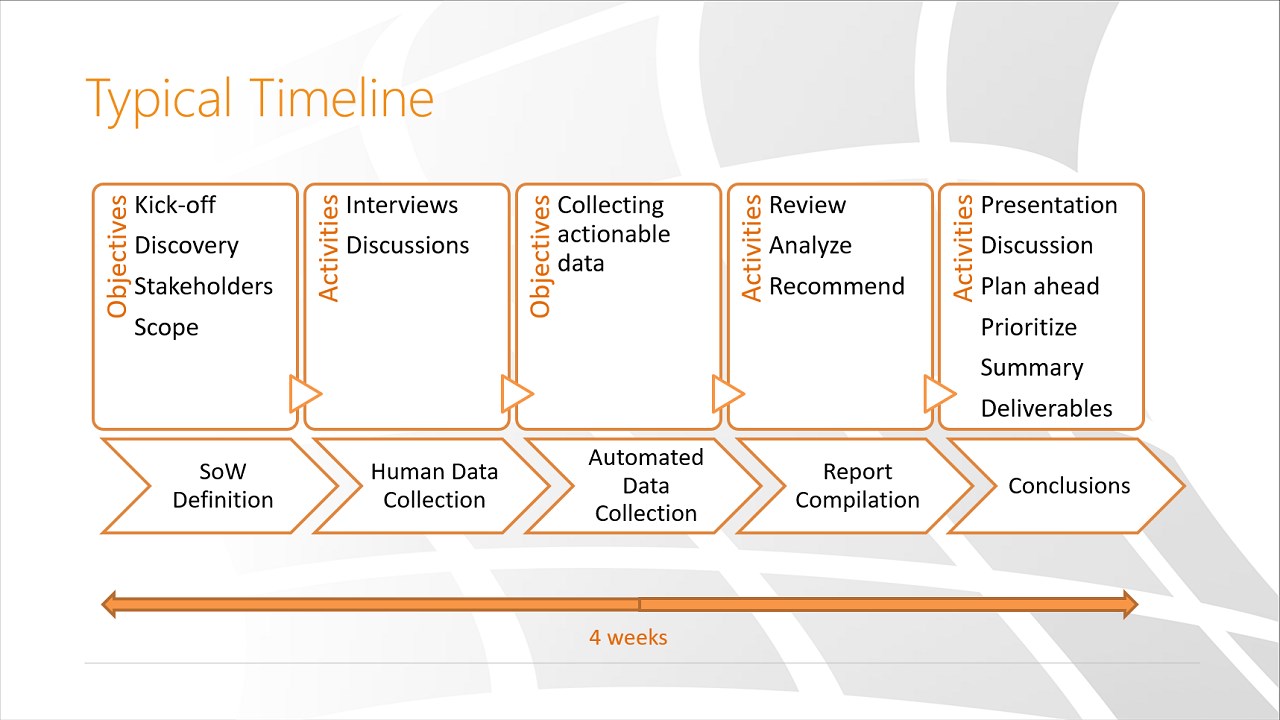 Typical Timeline

Objectives
Kick-off
Discovery
Stakeholders
Scope

Activities
Interviews
Discussions

Objectives
Collecting actionable data

Activities
Review
Analyze
Recommend

Activities
Presentation
Discussion
Plan ahead
Prioritize
Summary
Deliverables

SoW Definition

Human Data Collection

Automated Data Collection

Report Compilation

Conclusions

4 weeks